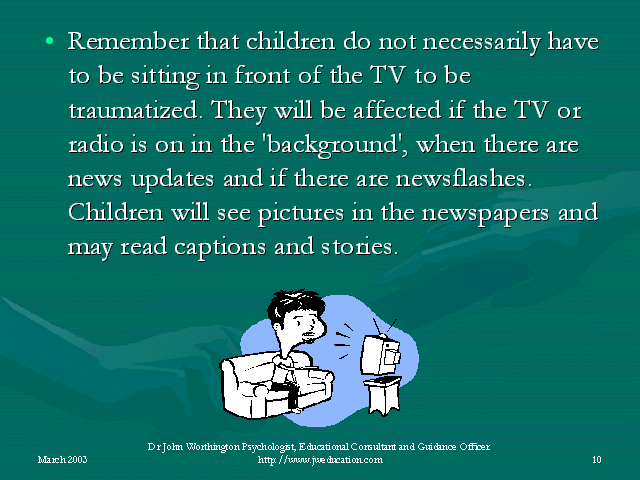 • Remember that children do not necessarily have to be sitting in front of the TV to be traumatized. They will be affected if the TV or radio is on in the 'background', when there are news updates and if there are newsflashes. Children will see pictures in the newspapers and may read captions and stories.

March 2003

Dr John Worthington Psychologist, Educational Consultant and Guidance Officer
http://www.jweducation.com

10